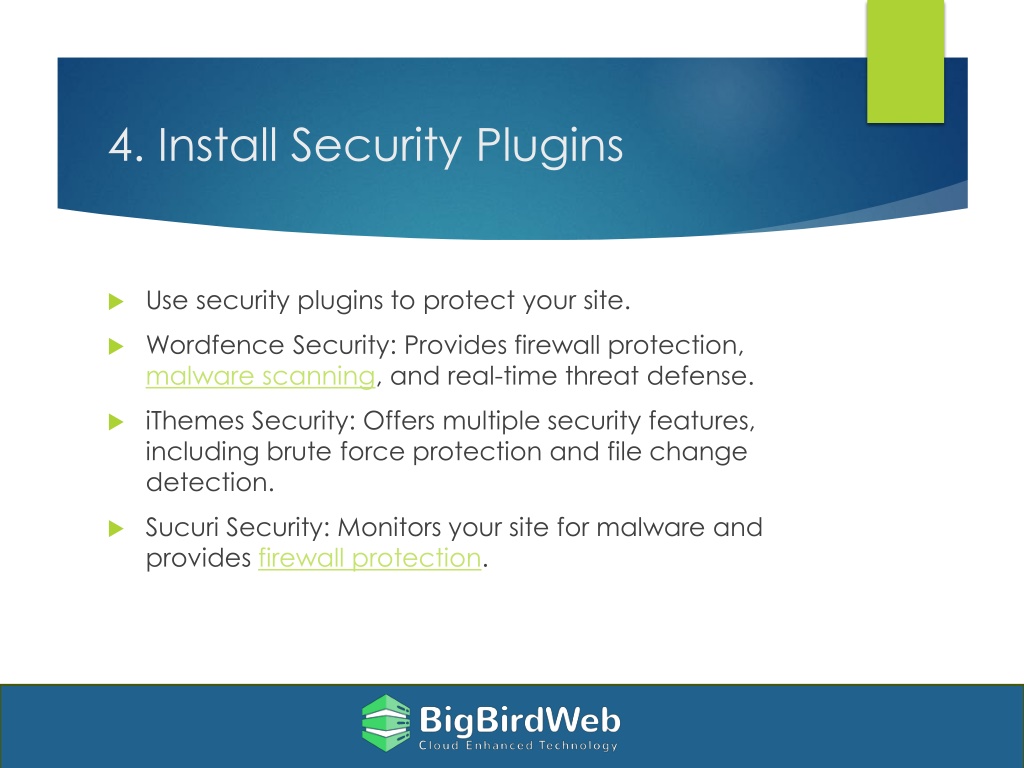 4. Install Security Plugins

Use security plugins to protect your site.

Wordfence Security: Provides firewall protection, malware scanning, and real-time threat defense.

iThemes Security: Offers multiple security features, including brute force protection and file change detection.

Sucuri Security: Monitors your site for malware and provides firewall protection.

BigBirdWeb
Cloud Enhanced Technology